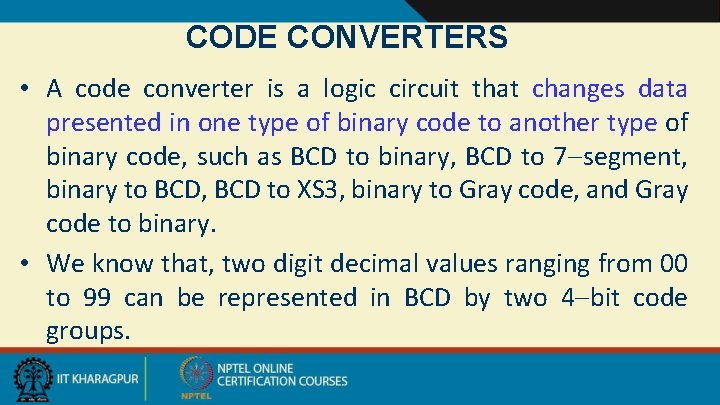 CODE CONVERTERS

• A code converter is a logic circuit that changes data presented in one type of binary code to another type of binary code, such as BCD to binary, BCD to 7–segment, binary to BCD, BCD to XS3, binary to Gray code, and Gray code to binary.

• We know that, two digit decimal values ranging from 00 to 99 can be represented in BCD by two 4–bit code groups.

IIT KHARAGPUR

NPTEL ONLINE CERTIFICATION COURSES

NPTEL